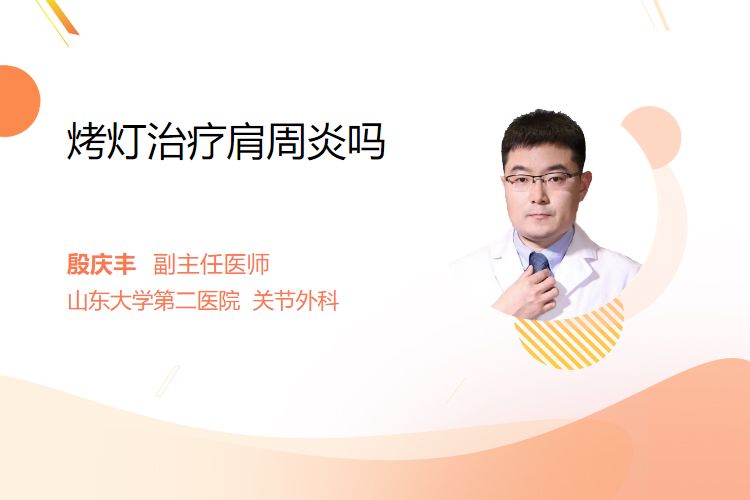 烤灯治疗肩周炎吗

殷庆丰 副主任医师
山东大学第二医院 关节外科